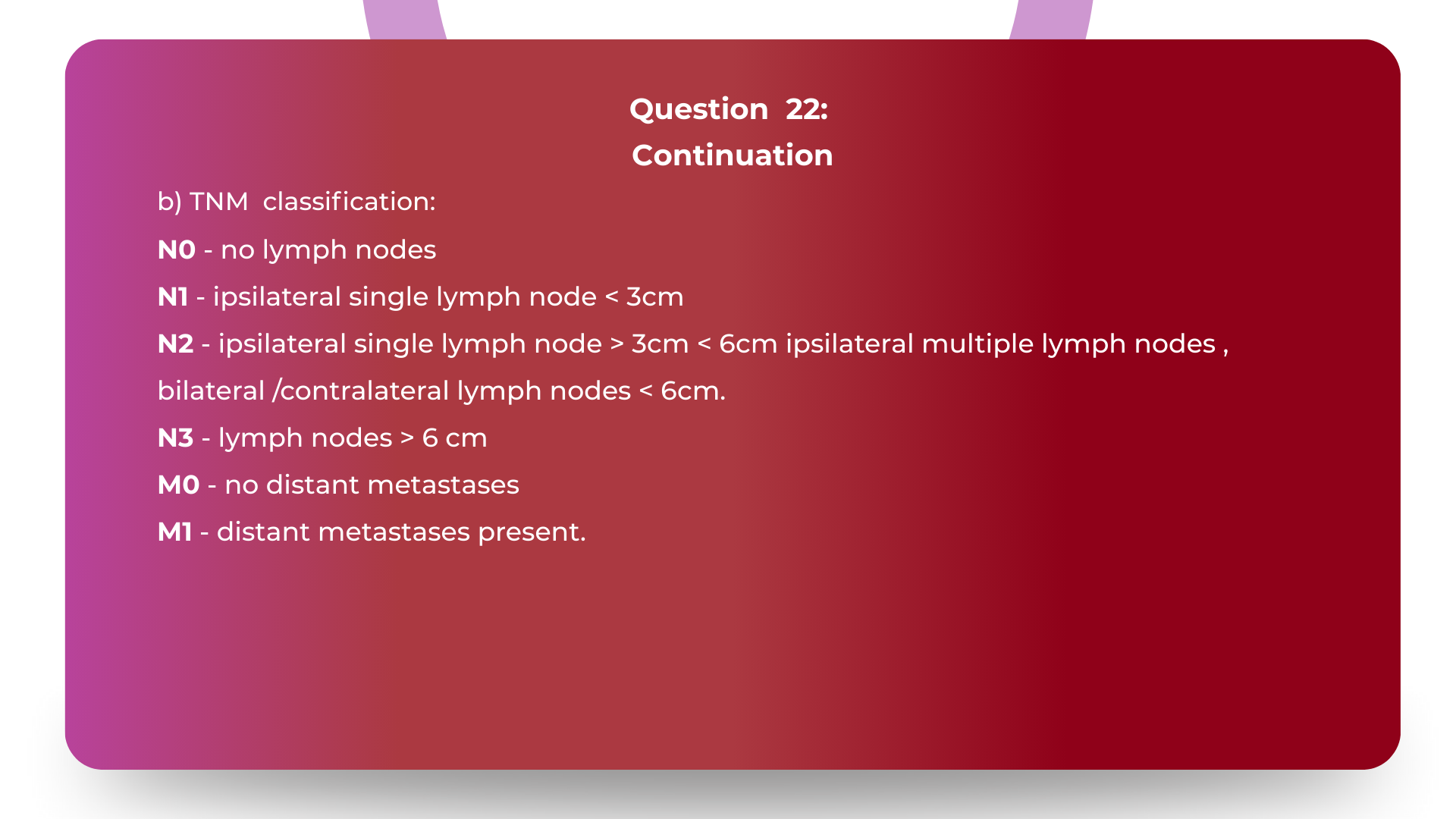 Question 22:
Continuation

b) TNM classification:

N0 - no lymph nodes

N1 - ipsilateral single lymph node < 3cm

N2 - ipsilateral single lymph node > 3cm < 6cm ipsilateral multiple lymph nodes , bilateral /contralateral lymph nodes < 6cm.

N3 - lymph nodes > 6 cm

M0 - no distant metastases

M1 - distant metastases present.